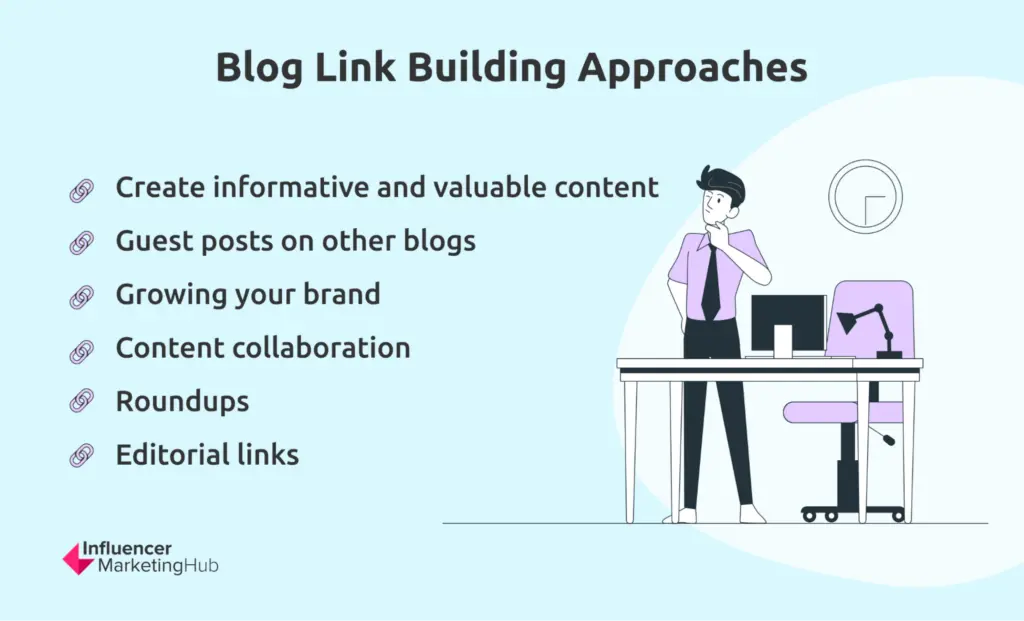 Blog Link Building Approaches

Create informative and valuable content

Guest posts on other blogs

Growing your brand

Content collaboration

Roundups

Editorial links

Influencer MarketingHub